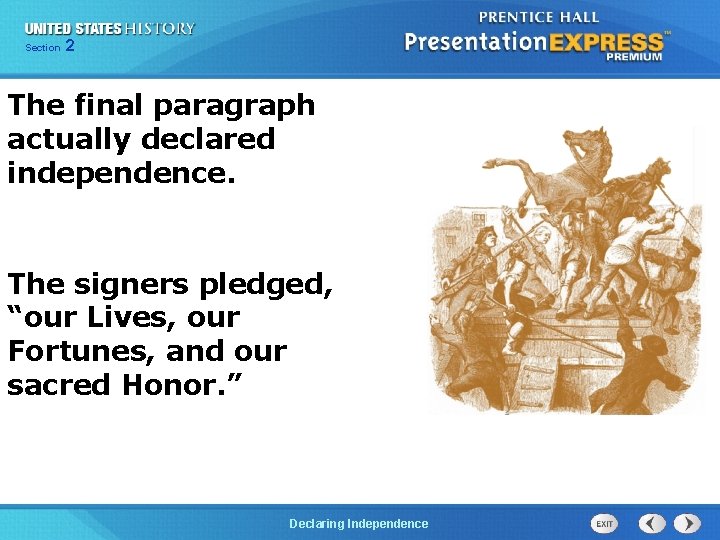 UNITED STATES HISTORY
Section 2

PRENTICE HALL
PresentationEXPRESS™
PREMIUM

The final paragraph actually declared independence.

The signers pledged, “our Lives, our Fortunes, and our sacred Honor.”

Declaring Independence

EXIT